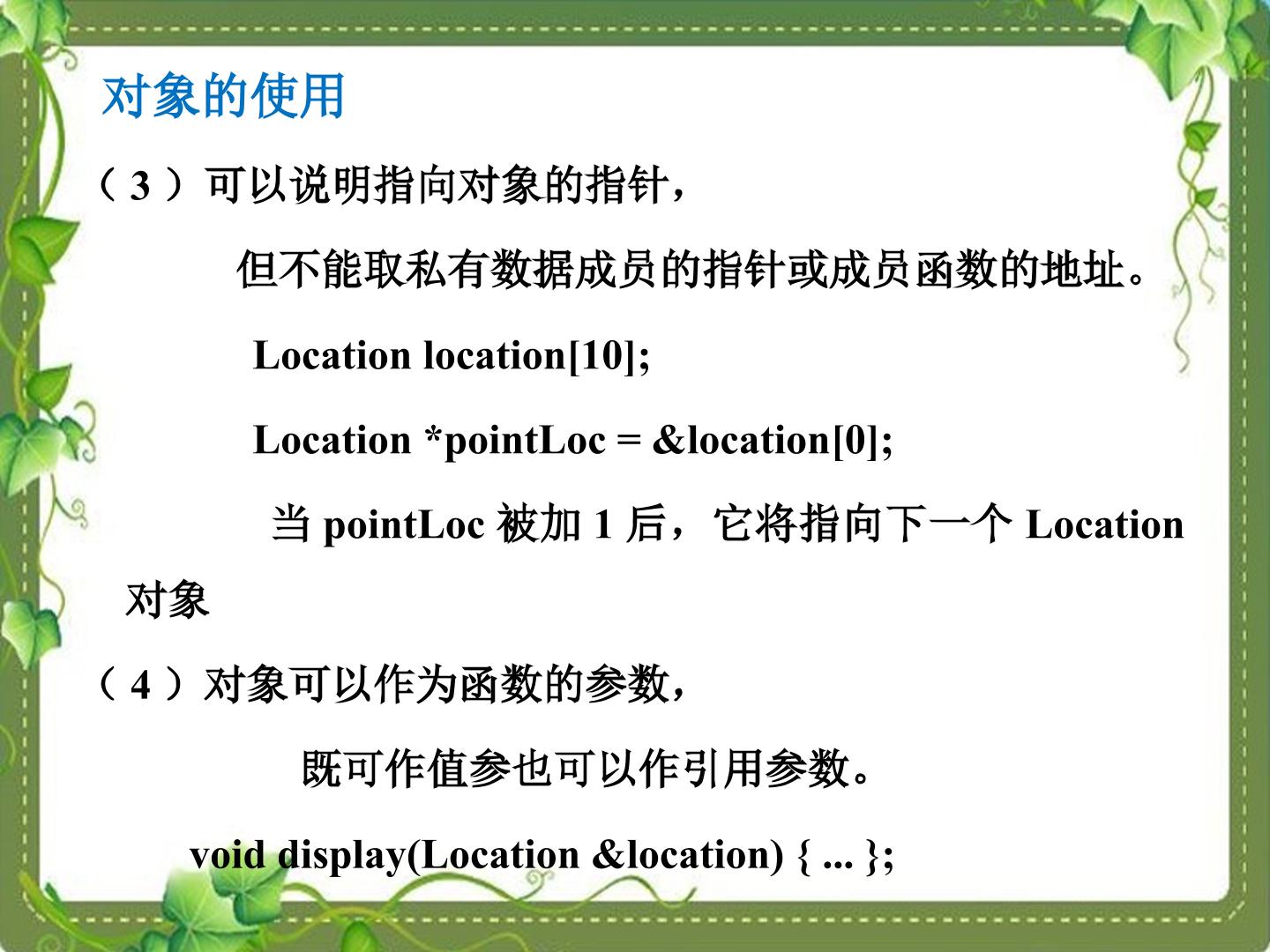 对象的使用

（3）可以说明指向对象的指针，

但不能取私有数据成员的指针或成员函数的地址。

Location location[10];

Location *pointLoc = &location[0];

当pointLoc被加1后，它将指向下一个Location对象

（4）对象可以作为函数的参数，

既可作值参也可以作引用参数。

void display(Location &location) { ... };